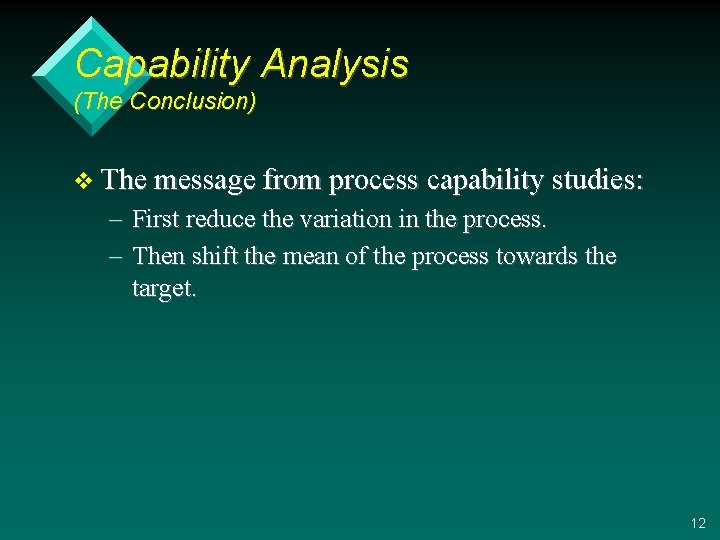 Capability Analysis
(The Conclusion)

❖ The message from process capability studies:

– First reduce the variation in the process.

– Then shift the mean of the process towards the target.

12